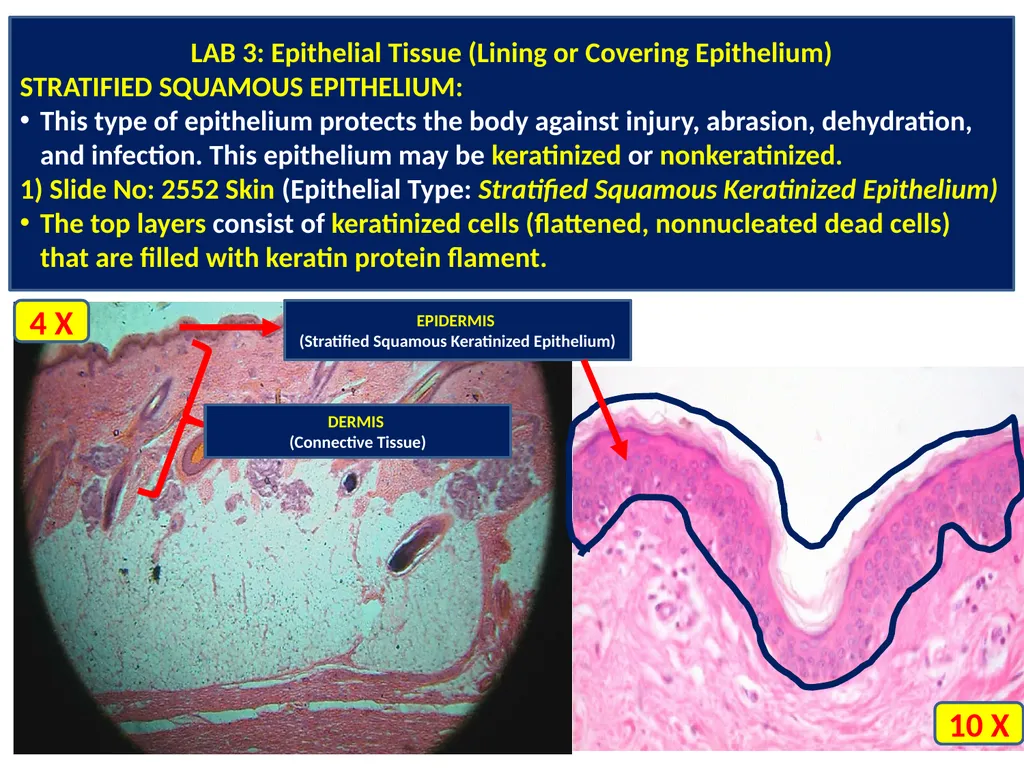 LAB 3: Epithelial Tissue (Lining or Covering Epithelium)
STRATIFIED SQUAMOUS EPITHELIUM:
• This type of epithelium protects the body against injury, abrasion, dehydration, and infection. This epithelium may be keratinized or nonkeratinized.
1) Slide No: 2552 Skin (Epithelial Type: Stratified Squamous Keratinized Epithelium)
• The top layers consist of keratinized cells (flattened, nonnucleated dead cells) that are filled with keratin protein flament.

4 X

EPIDERMIS
(Stratified Squamous Keratinized Epithelium)

DERMIS
(Connective Tissue)

10 X